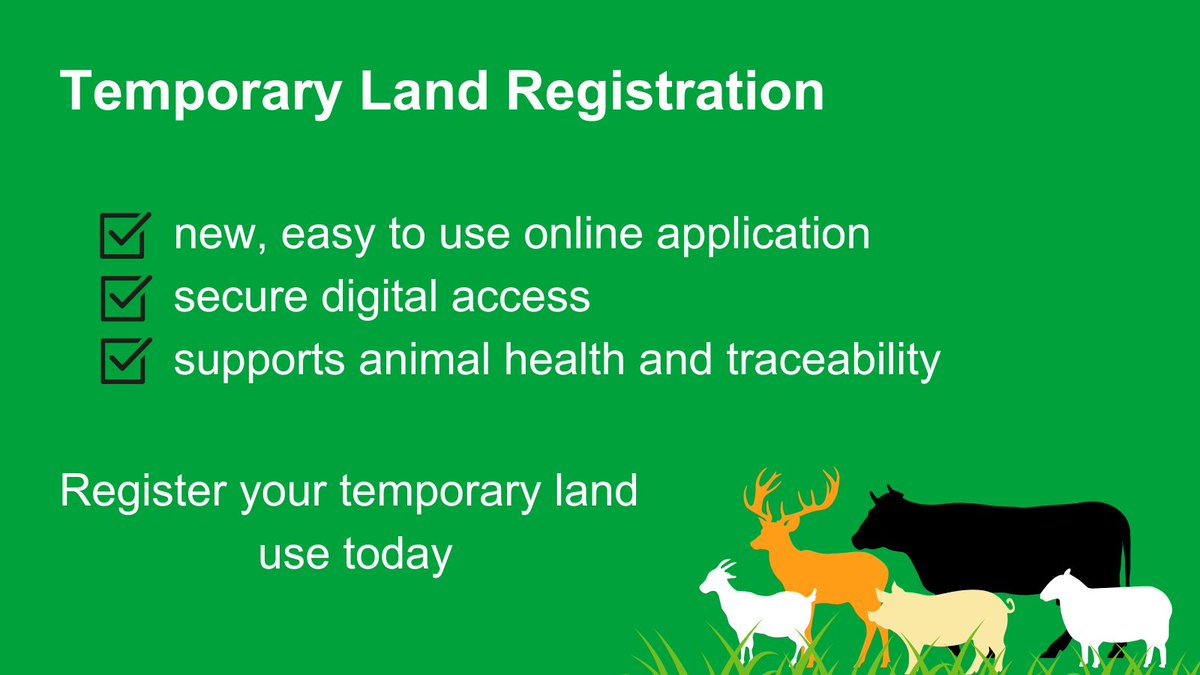 Temporary Land Registration

new, easy to use online application
secure digital access
supports animal health and traceability

Register your temporary land use today